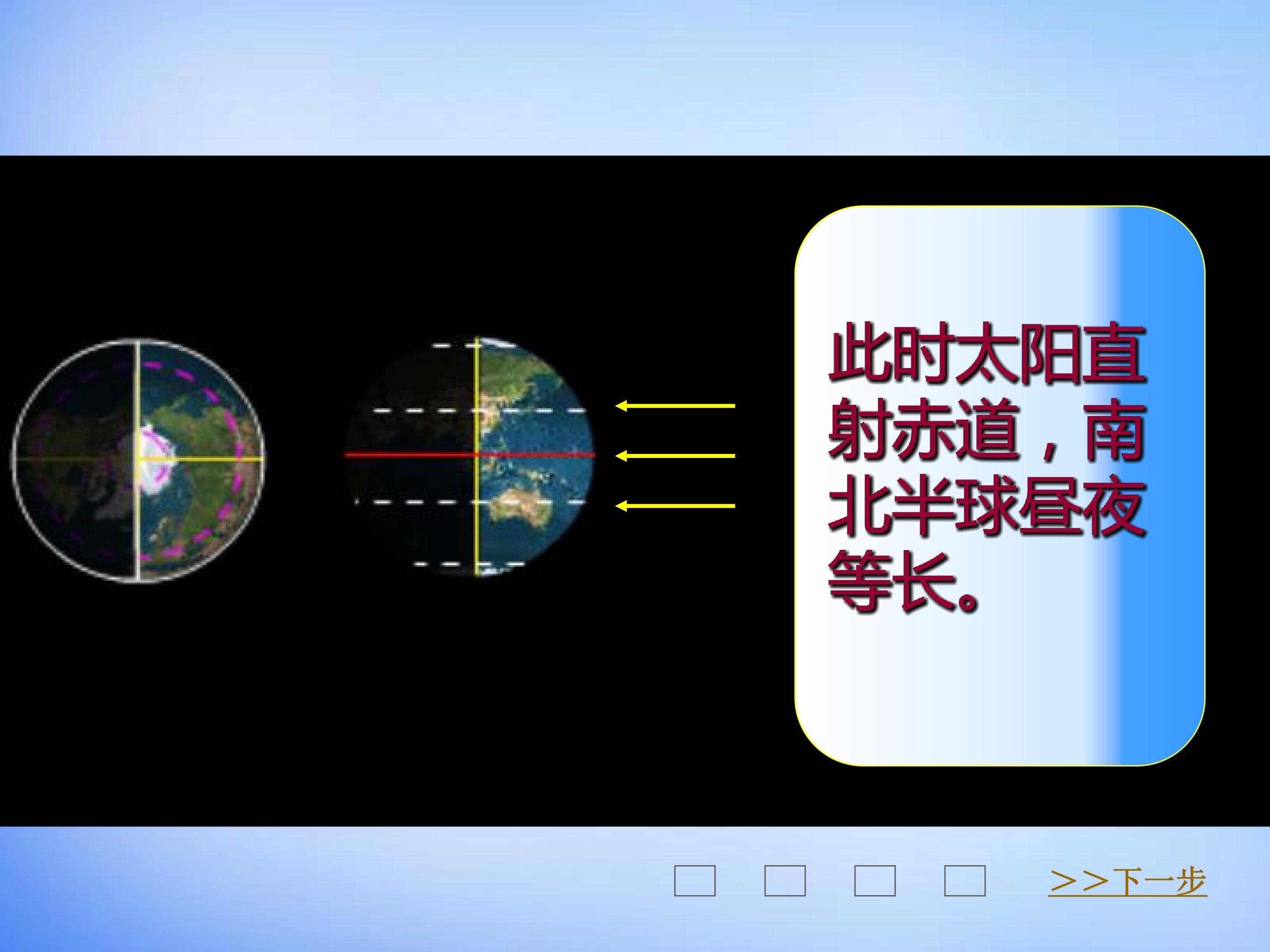 此时太阳直射赤道，南北半球昼夜等长。

>>下一步